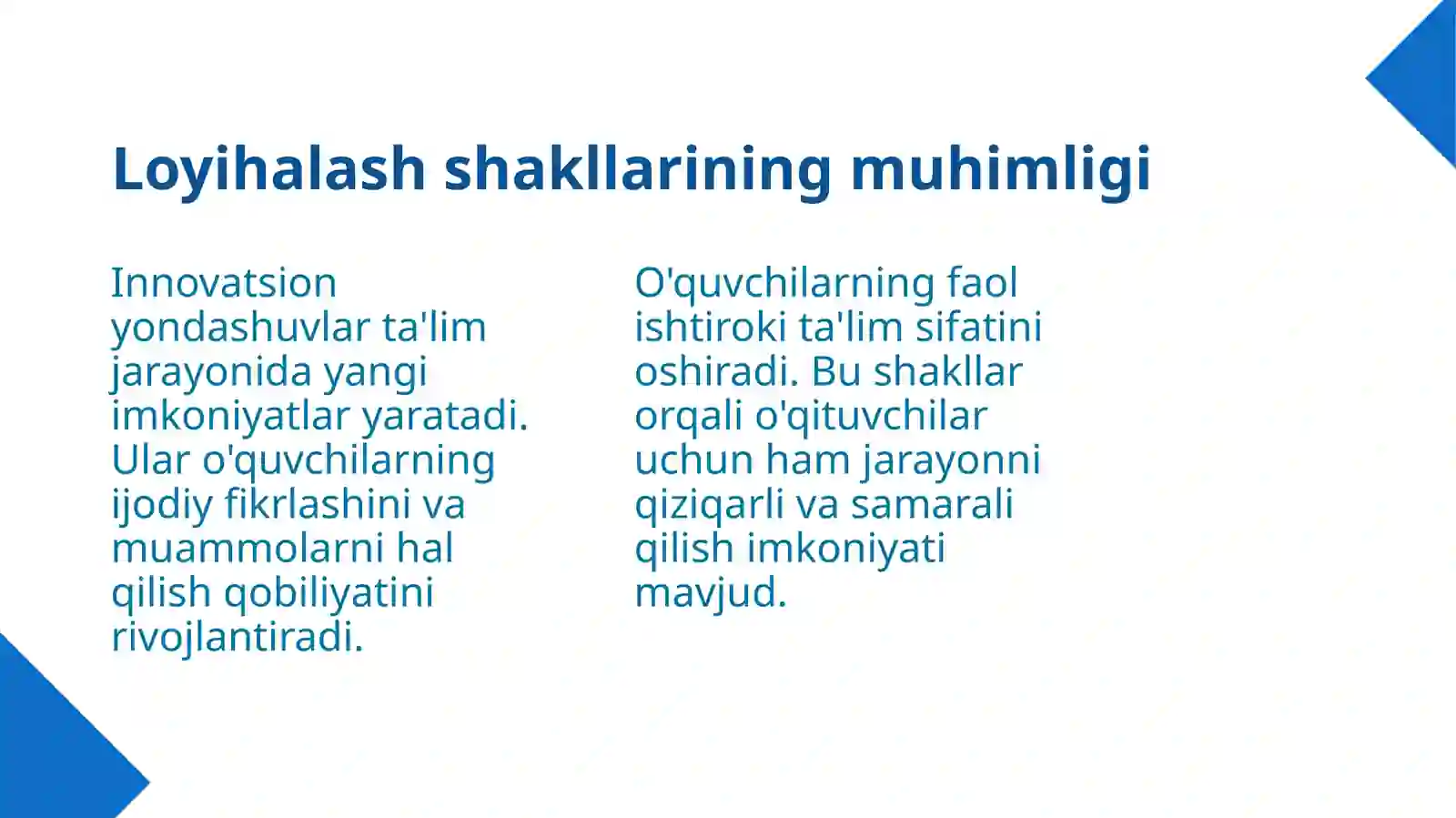 Loyihalash shakllarining muhimligi

Innovatsion yondashuvlar ta'lim jarayonida yangi imkoniyatlar yaratadi. Ular o'quvchilarning ijodiy fikrlashini va muammolarni hal qilish qobiliyatini rivojlantiradi.

O'quvchilarning faol ishtiroki ta'lim sifatini oshiradi. Bu shakllar orqali o'qituvchilar uchun ham jarayonni qiziqarli va samarali qilish imkoniyati mavjud.